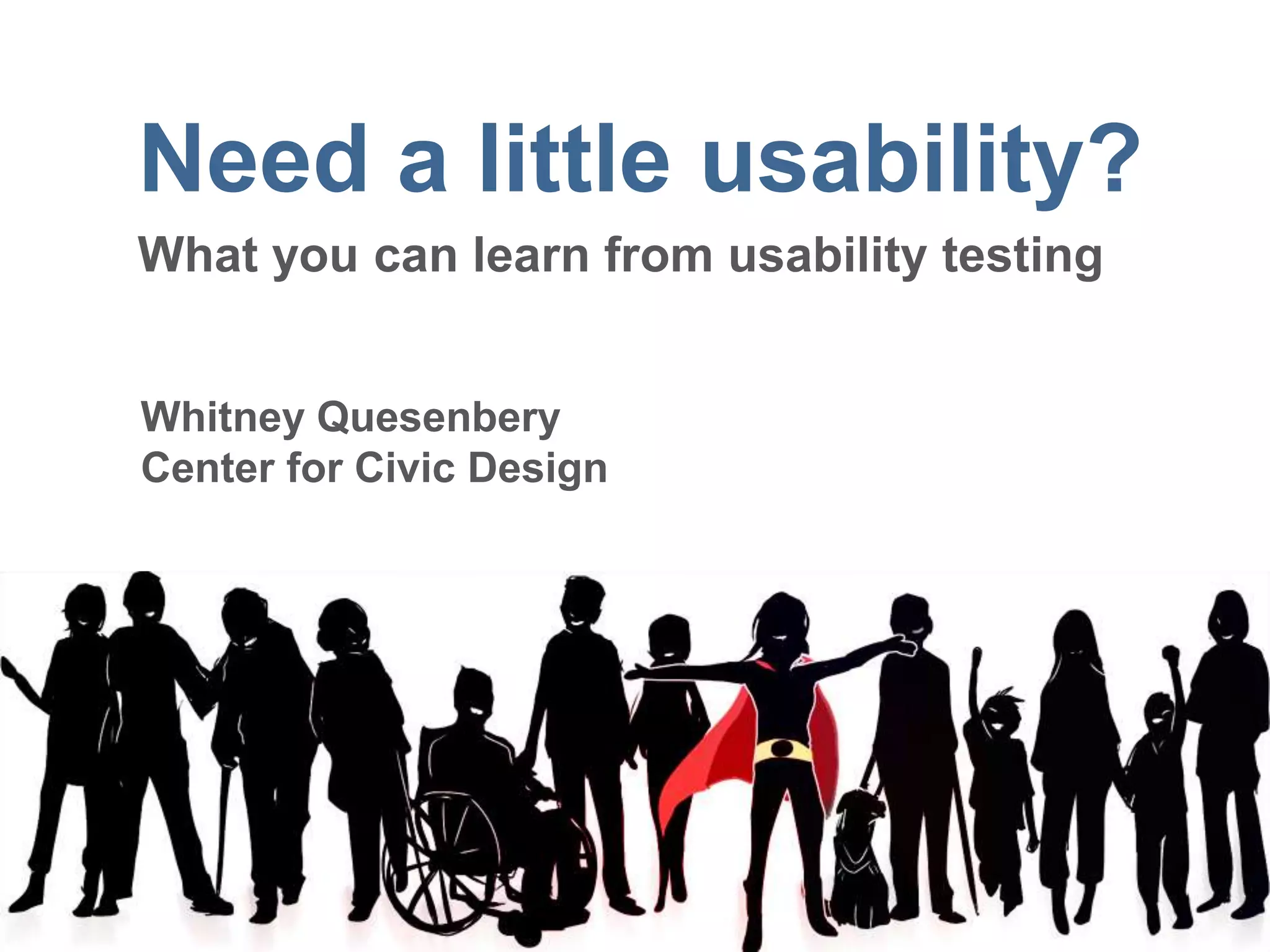 Need a little usability?

What you can learn from usability testing

Whitney Quesenbery
Center for Civic Design